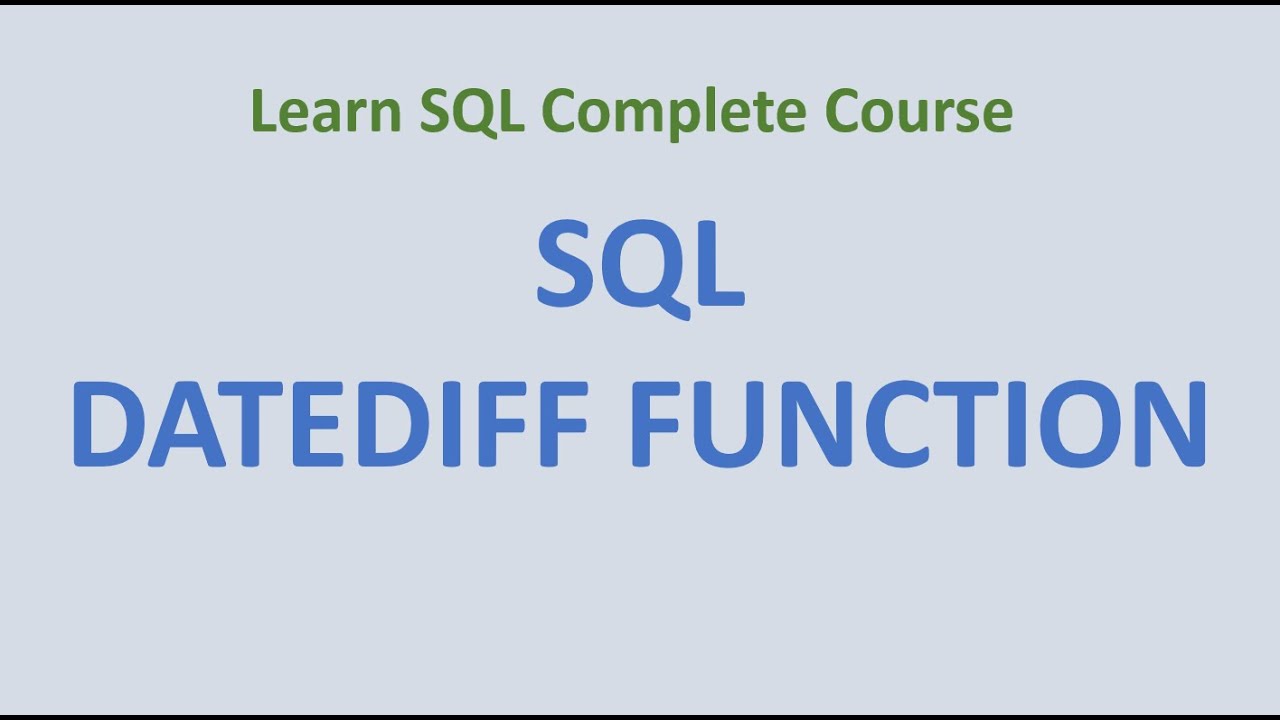 Learn SQL Complete Course

SQL
DATEDIFF FUNCTION